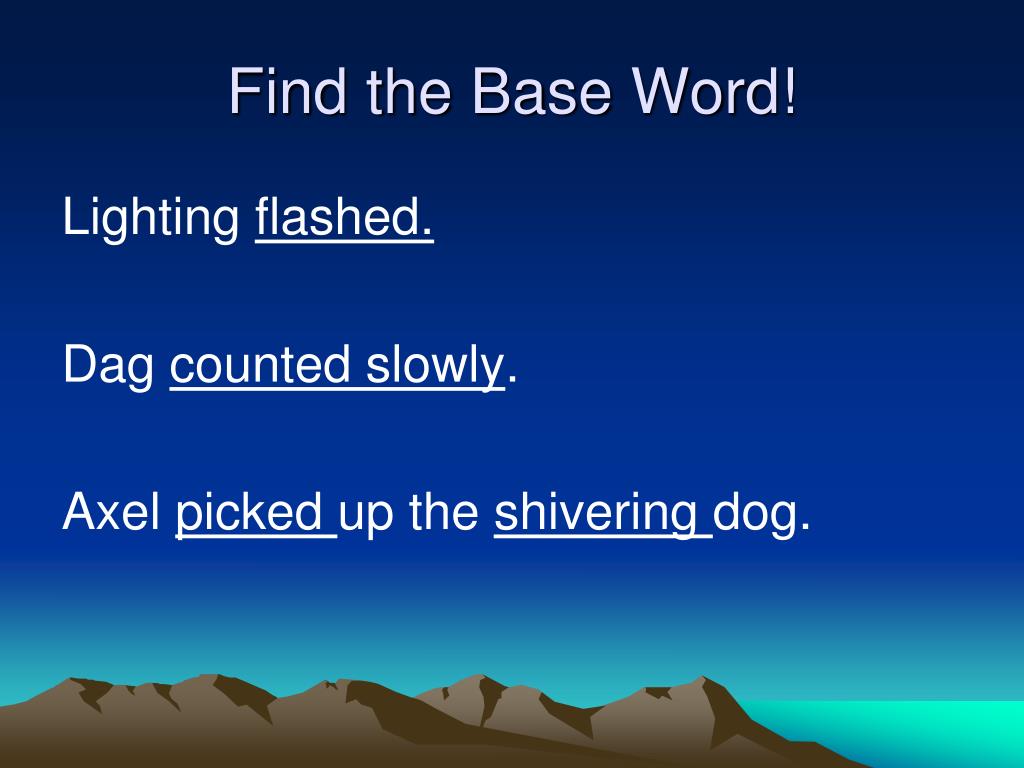 Find the Base Word!

Lighting flashed.

Dag counted slowly.

Axel picked up the shivering dog.